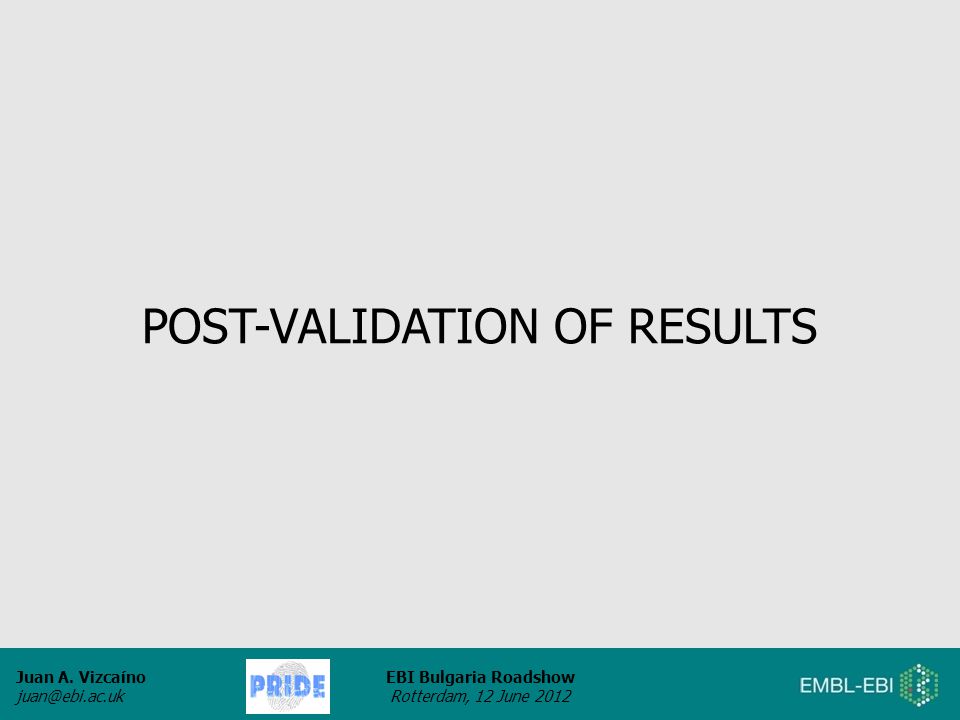 POST-VALIDATION OF RESULTS

Juan A. Vizcaíno
juan@ebi.ac.uk

PRIDE

EBI Bulgaria Roadshow
Rotterdam, 12 June 2012

EMBL-EBI